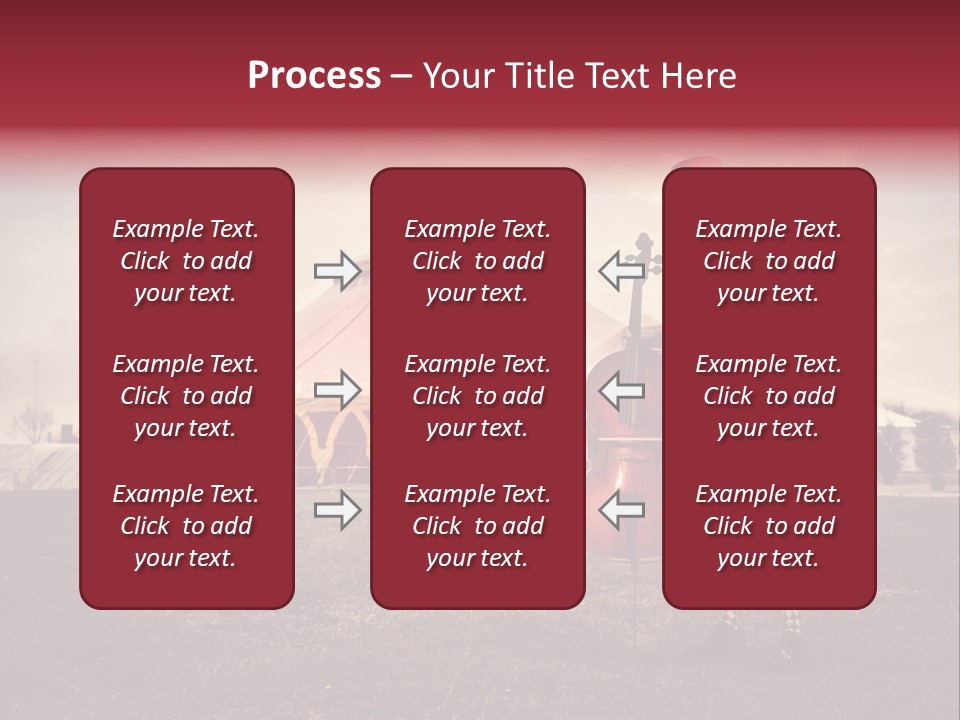 Process – Your Title Text Here

Example Text. Click to add your text.

Example Text. Click to add your text.

Example Text. Click to add your text.

Example Text. Click to add your text.

Example Text. Click to add your text.

Example Text. Click to add your text.

Example Text. Click to add your text.

Example Text. Click to add your text.

Example Text. Click to add your text.